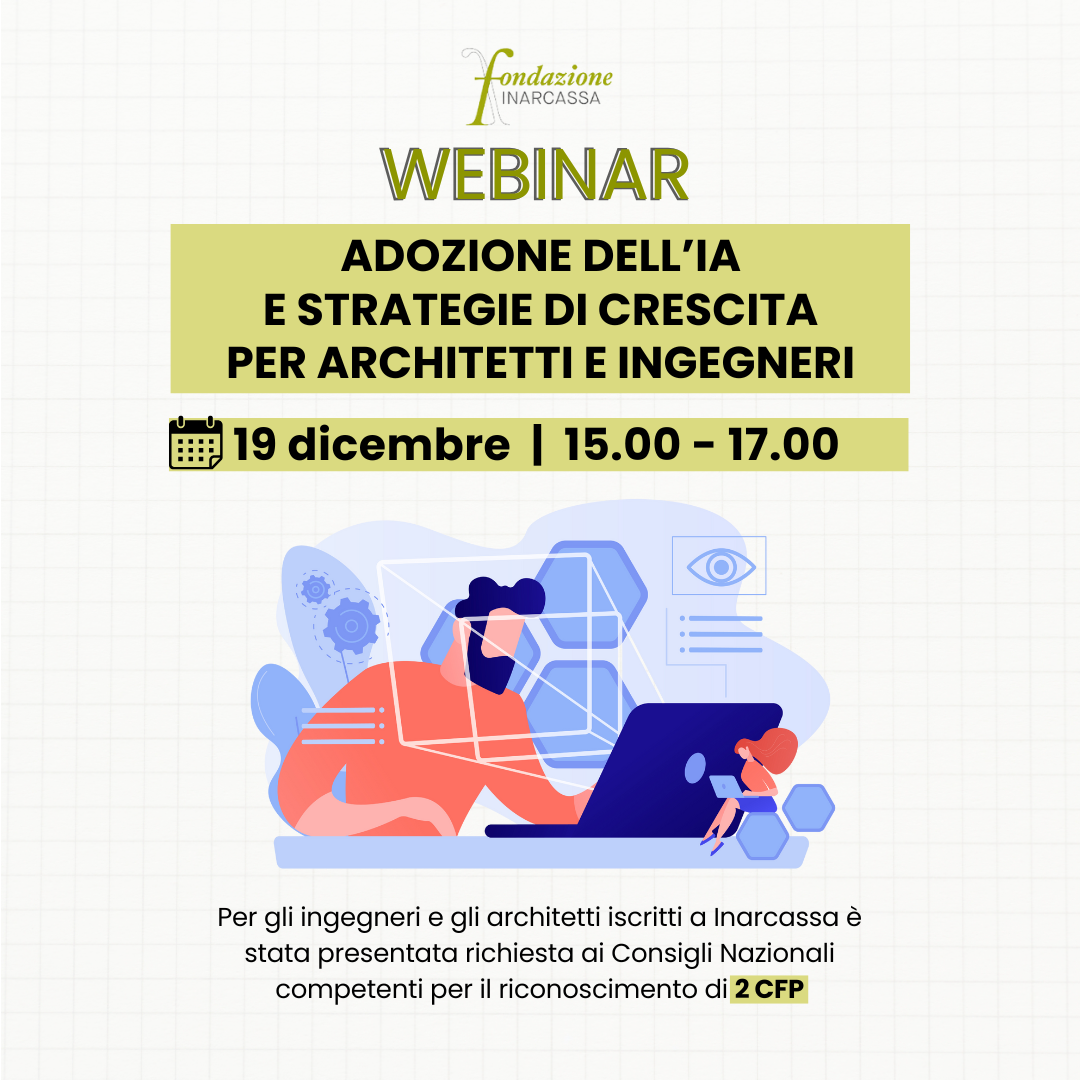 fondazione
INARCASSA

WEBINAR

ADOZIONE DELL'IA
E STRATEGIE DI CRESCITA
PER ARCHITETTI E INGEGNERI

19 dicembre | 15.00 - 17.00

Per gli ingegneri e gli architetti iscritti a Inarcassa è stata presentata richiesta ai Consigli Nazionali competenti per il riconoscimento di 2 CFP